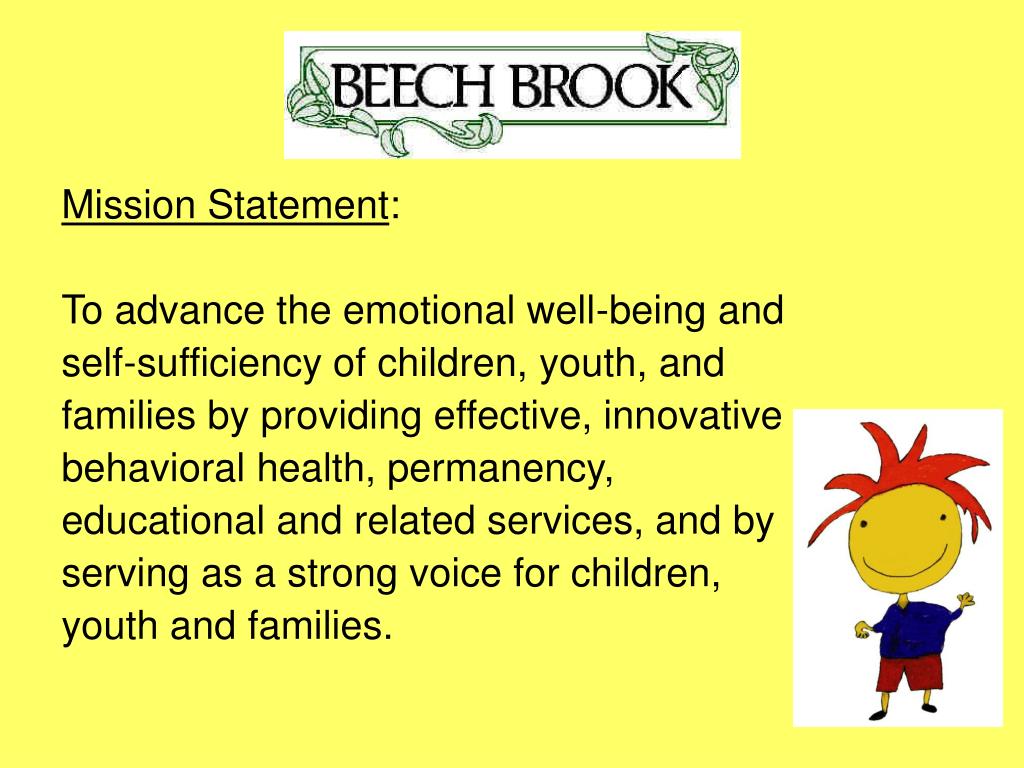 BEECH BROOK

Mission Statement:

To advance the emotional well-being and self-sufficiency of children, youth, and families by providing effective, innovative behavioral health, permanency, educational and related services, and by serving as a strong voice for children, youth and families.